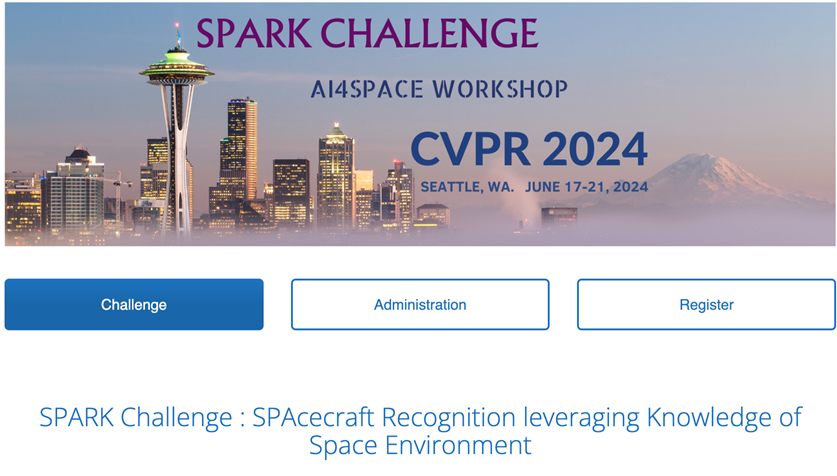 SPARK CHALLENGE

AI4SPACE WORKSHOP

CVPR 2024

SEATTLE, WA. JUNE 17-21, 2024

Challenge

Administration

Register

SPARK Challenge : SPAcecraft Recognition leveraging Knowledge of Space Environment